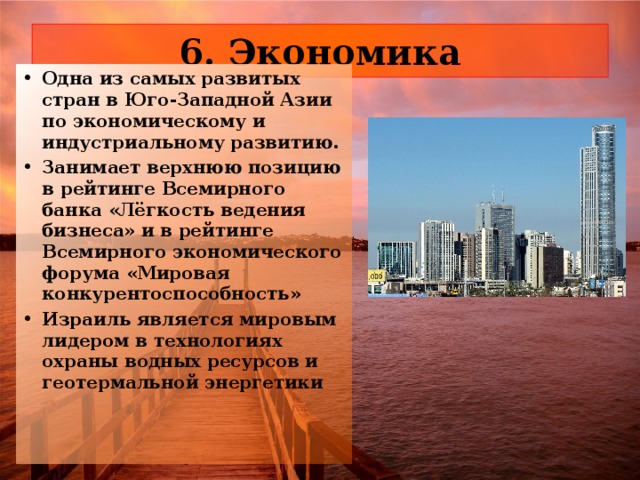 6. Экономика

• Одна из самых развитых стран в Юго-Западной Азии по экономическому и индустриальному развитию.
• Занимает верхнюю позицию в рейтинге Всемирного банка «Лёгкость ведения бизнеса» и в рейтинге Всемирного экономического форума «Мировая конкурентоспособность»
• Израиль является мировым лидером в технологиях охраны водных ресурсов и геотермальной энергетики